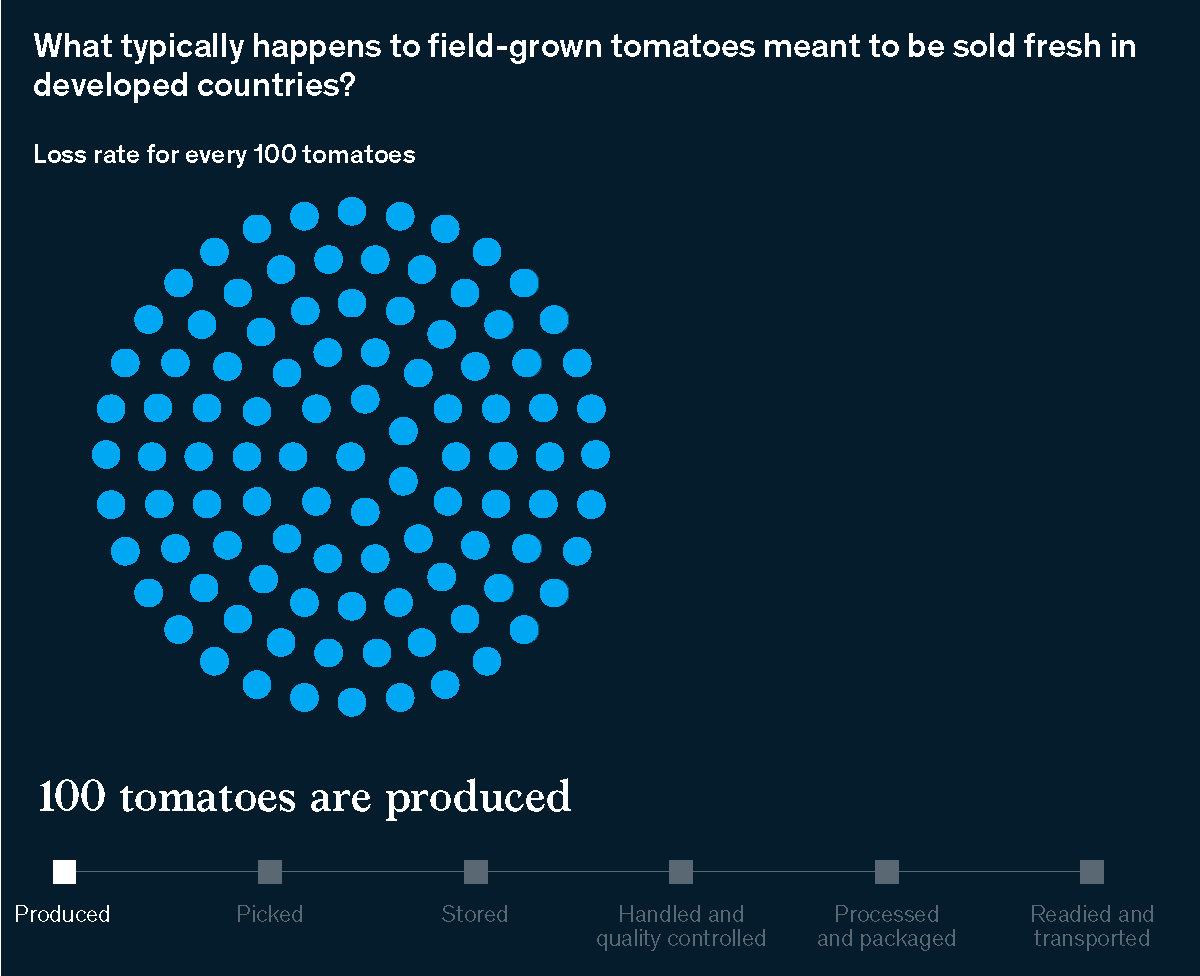 What typically happens to field-grown tomatoes meant to be sold fresh in developed countries?

Loss rate for every 100 tomatoes

100 tomatoes are produced

Produced

Picked

Stored

Handled and quality controlled

Processed and packaged

Readied and transported